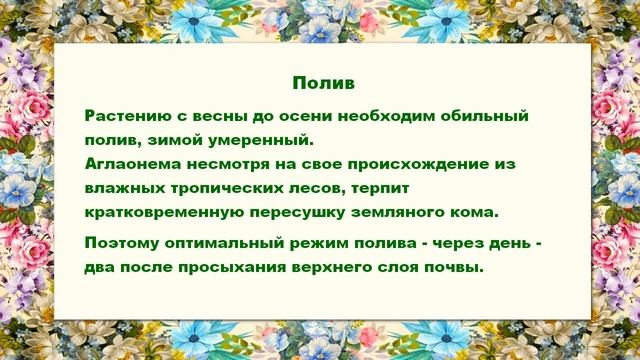 Полив

Растению с весны до осени необходим обильный полив, зимой умеренный.
Аглаонема несмотря на свое происхождение из влажных тропических лесов, терпит кратковременную пересушку земляного кома.

Поэтому оптимальный режим полива - через день - два после просыхания верхнего слоя почвы.